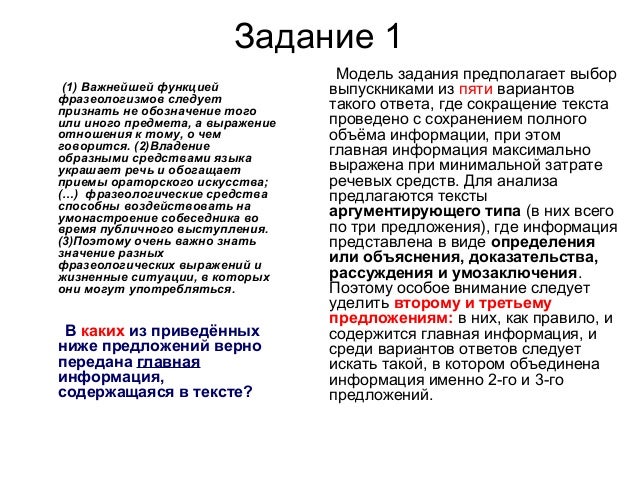 Задание 1

(1) Важнейшей функцией фразеологизмов следует признать не обозначение того или иного предмета, а выражение отношения к тому, о чем говорится. (2)Владение образными средствами языка украшает речь и обогащает приемы ораторского искусства; (…) фразеологические средства способны воздействовать на умонастроение собеседника во время публичного выступления. (3)Поэтому очень важно знать значение разных фразеологических выражений и жизненные ситуации, в которых они могут употребляться.

В каких из приведённых ниже предложений верно передана главная информация, содержащаяся в тексте?

Модель задания предполагает выбор выпускниками из пяти вариантов такого ответа, где сокращение текста проведено с сохранением полного объёма информации, при этом главная информация максимально выражена при минимальной затрате речевых средств. Для анализа предлагаются тексты аргументирующего типа (в них всего по три предложения), где информация представлена в виде определения или объяснения, доказательства, рассуждения и умозаключения. Поэтому особое внимание следует уделить второму и третьему предложениям: в них, как правило, и содержится главная информация, и среди вариантов ответов следует искать такой, в котором объединена информация именно 2-го и 3-го предложений.